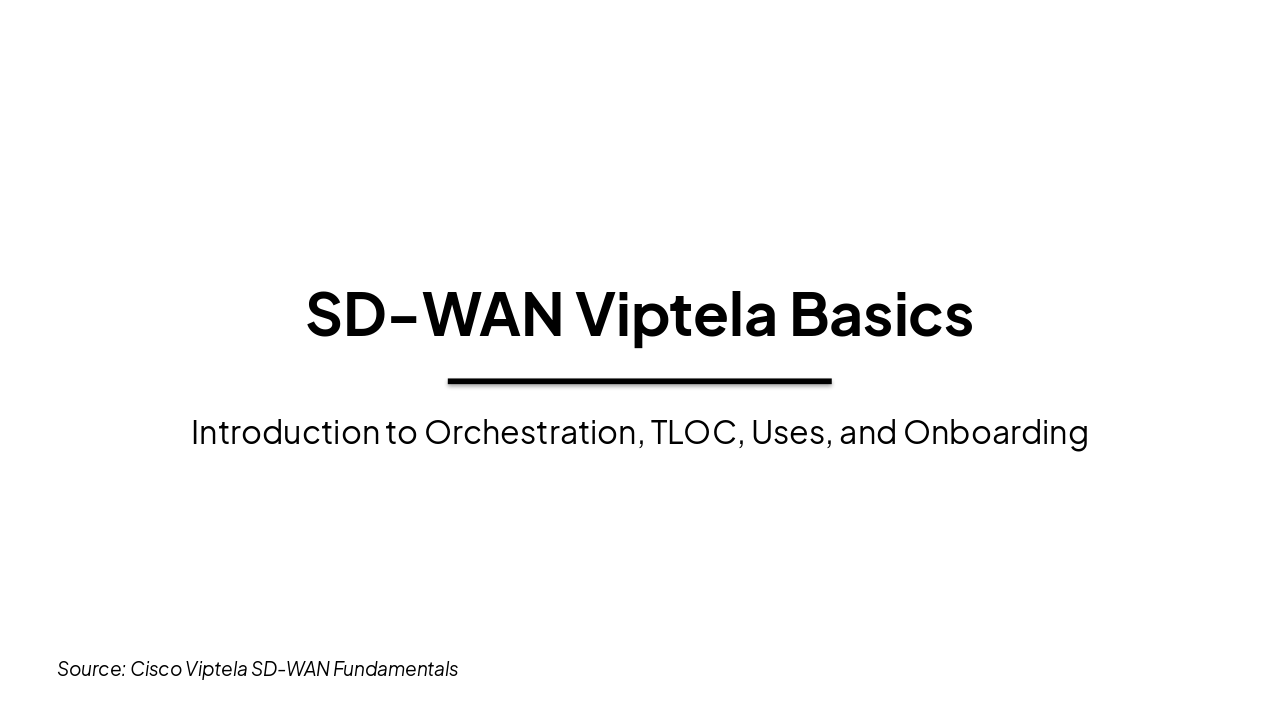 SD-WAN Viptela Basics

Introduction to Orchestration, TLOC, Uses, and Onboarding

Source: Cisco Viptela SD-WAN Fundamentals